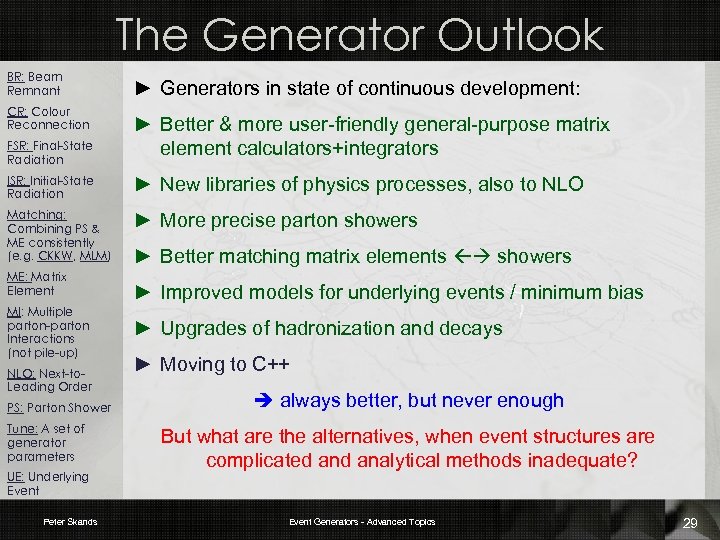 The Generator Outlook

BR: Beam Remnant
CR: Colour Reconnection
FSR: Final-State Radiation
ISR: Initial-State Radiation
Matching: Combining PS & ME consistently (e.g. CKKW, MLM)
ME: Matrix Element
MI: Multiple parton-parton Interactions (not pile-up)
NLO: Next-to-Leading Order
PS: Parton Shower
Tune: A set of generator parameters
UE: Underlying Event

► Generators in state of continuous development:

► Better & more user-friendly general-purpose matrix element calculators+integrators

► New libraries of physics processes, also to NLO

► More precise parton showers

► Better matching matrix elements ←→ showers

► Improved models for underlying events / minimum bias

► Upgrades of hadronization and decays

► Moving to C++

→ always better, but never enough

But what are the alternatives, when event structures are complicated and analytical methods inadequate?

Peter Skands

Event Generators - Advanced Topics

29